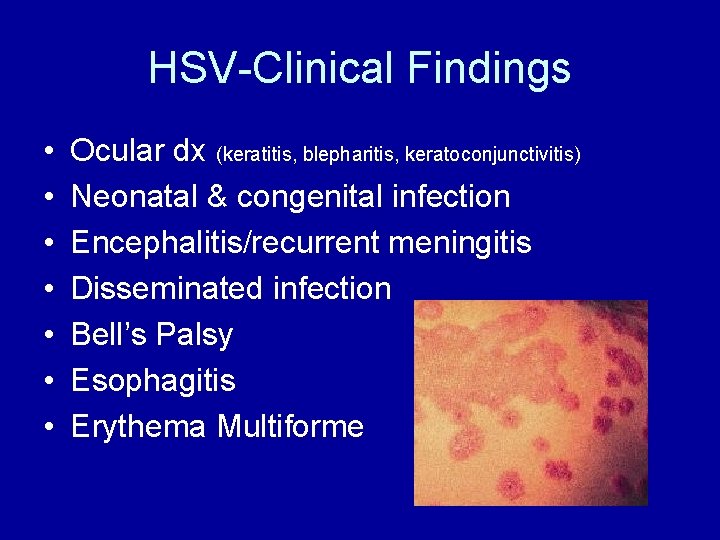 HSV-Clinical Findings

• Ocular dx (keratitis, blepharitis, keratoconjunctivitis)
• Neonatal & congenital infection
• Encephalitis/recurrent meningitis
• Disseminated infection
• Bell's Palsy
• Esophagitis
• Erythema Multiforme